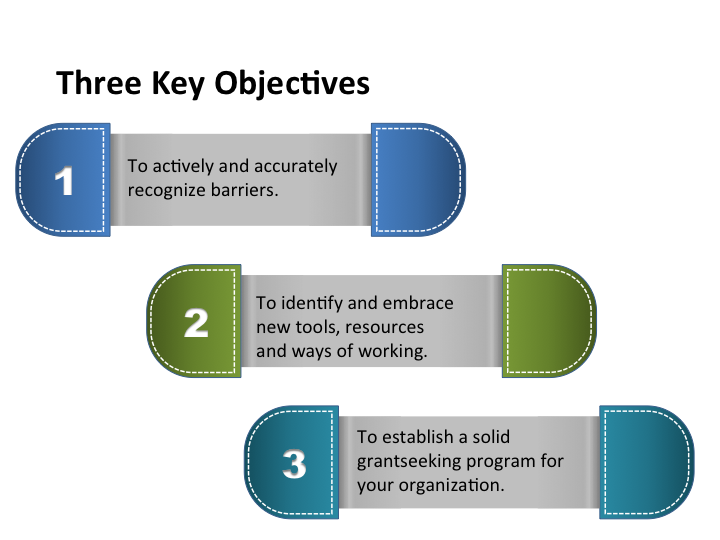 Three Key Objectives

1

To actively and accurately recognize barriers.

2

To identify and embrace new tools, resources and ways of working.

3

To establish a solid grantseeking program for your organization.